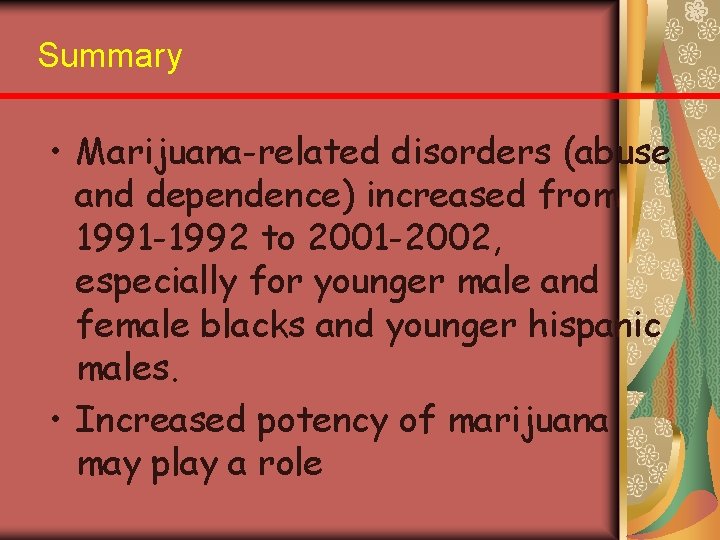 Summary

• Marijuana-related disorders (abuse and dependence) increased from 1991-1992 to 2001-2002, especially for younger male and female blacks and younger hispanic males.

• Increased potency of marijuana may play a role